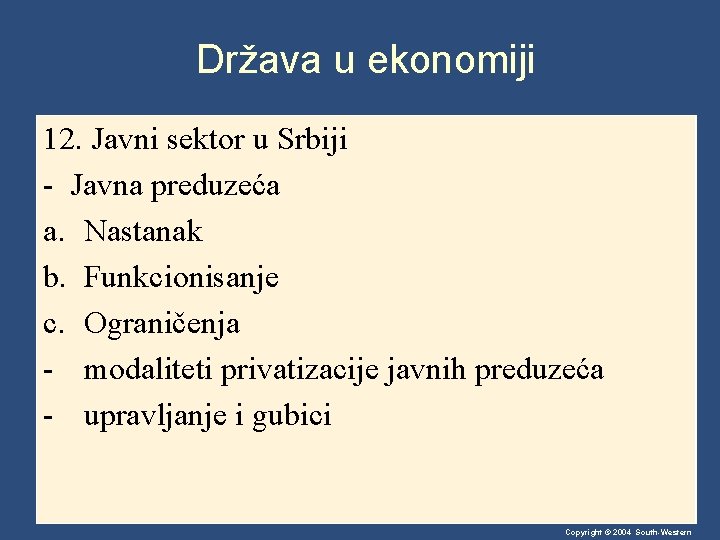 Država u ekonomiji

12. Javni sektor u Srbiji
- Javna preduzeća
a. Nastanak
b. Funkcionisanje
c. Ograničenja
- modaliteti privatizacije javnih preduzeća
- upravljanje i gubici

Copyright © 2004 South-Western